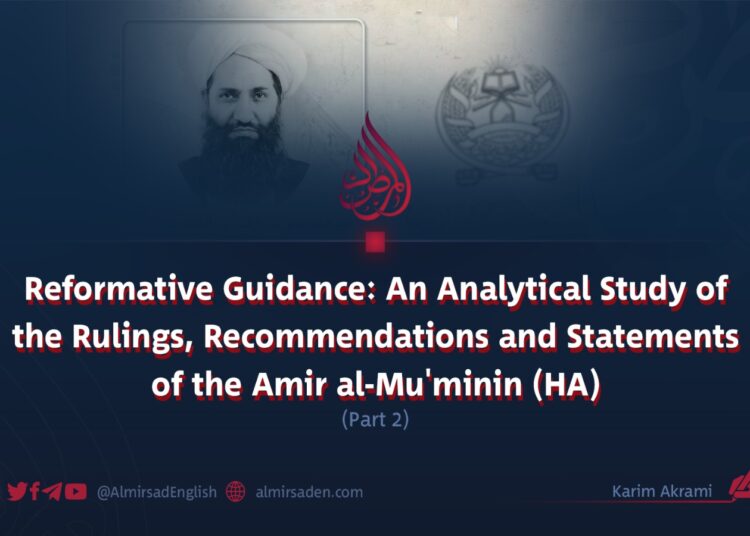 المرصاد

Reformative Guidance: An Analytical Study of the Rulings, Recommendations and Statements of the Amir al-Mu'minin (HA)

(Part 2)

@AlmirsadEnglish almirsaden.com

Karim Akrami